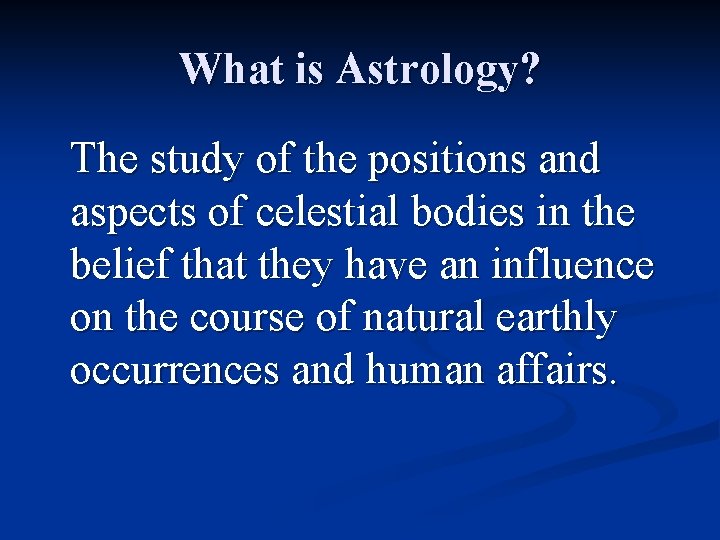 What is Astrology?

The study of the positions and aspects of celestial bodies in the belief that they have an influence on the course of natural earthly occurrences and human affairs.